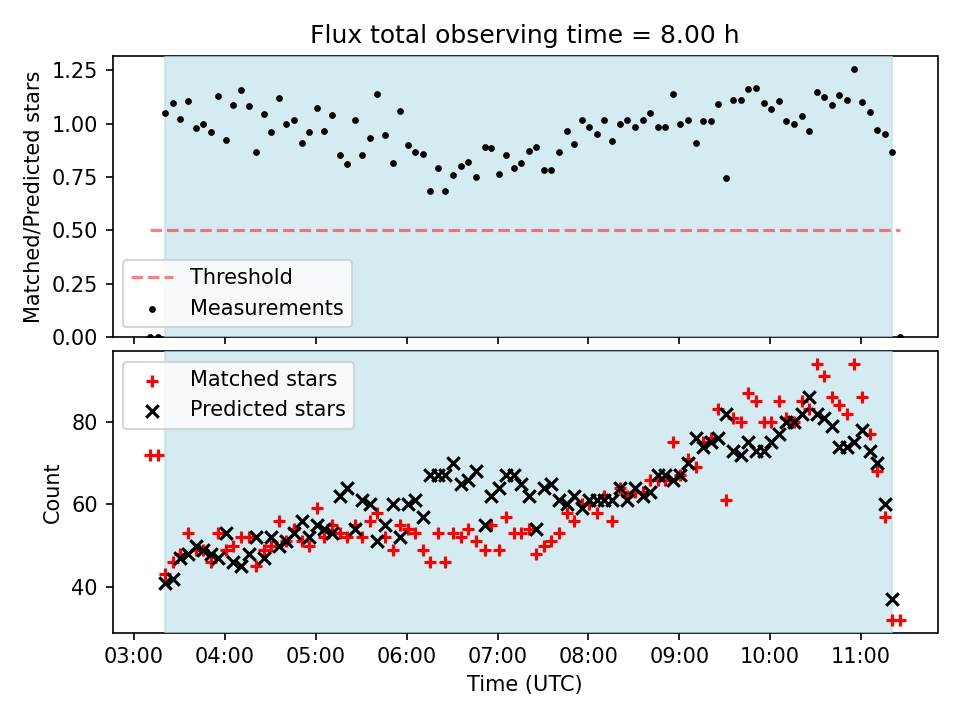 Flux total observing time = 8.00 h

Matched/Predicted stars

1.25
1.00
0.75
0.50
0.25
0.00

Threshold
Measurements

Matched stars
Predicted stars

Count

80
60
40

03:00 04:00 05:00 06:00 07:00 08:00 09:00 10:00 11:00

Time (UTC)